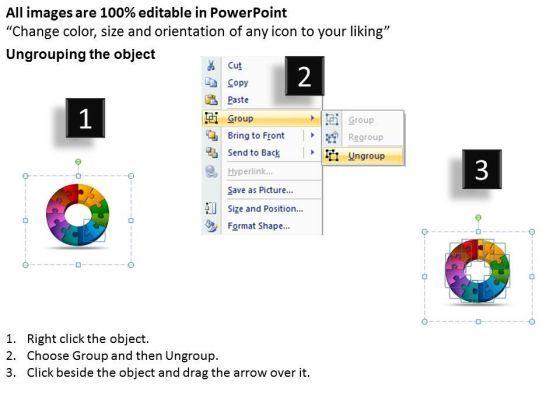 All images are 100% editable in PowerPoint
"Change color, size and orientation of any icon to your liking"
Ungrouping the object

1

2

Cut
Copy
Paste
Group
Bring to Front
Send to Back
Hyperlink...
Save as Picture...
Size and Position...
Format Shape...

Group
Regroup
Ungroup

3

1. Right click the object.
2. Choose Group and then Ungroup.
3. Click beside the object and drag the arrow over it.